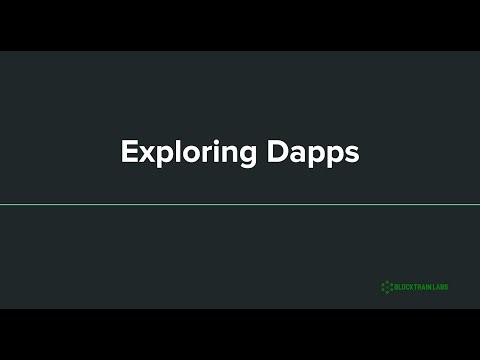 Exploring Dapps

BLOCKTRAIN LABS